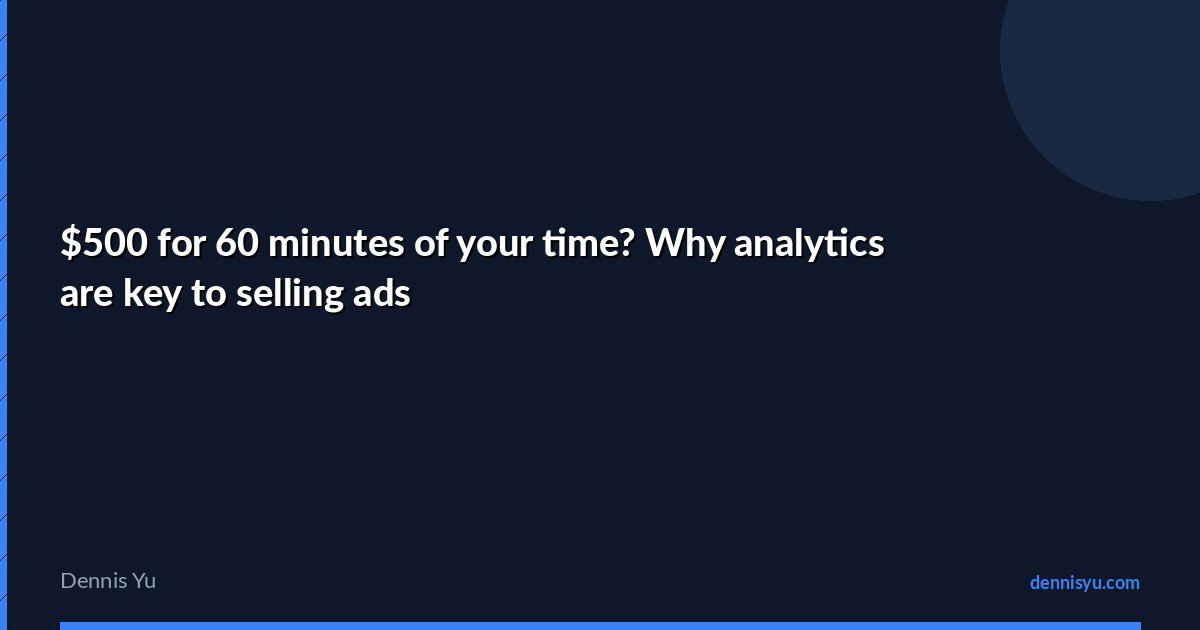 \$500 for 60 minutes of your time? Why analytics are key to selling ads

Dennis Yu

dennisyu.com